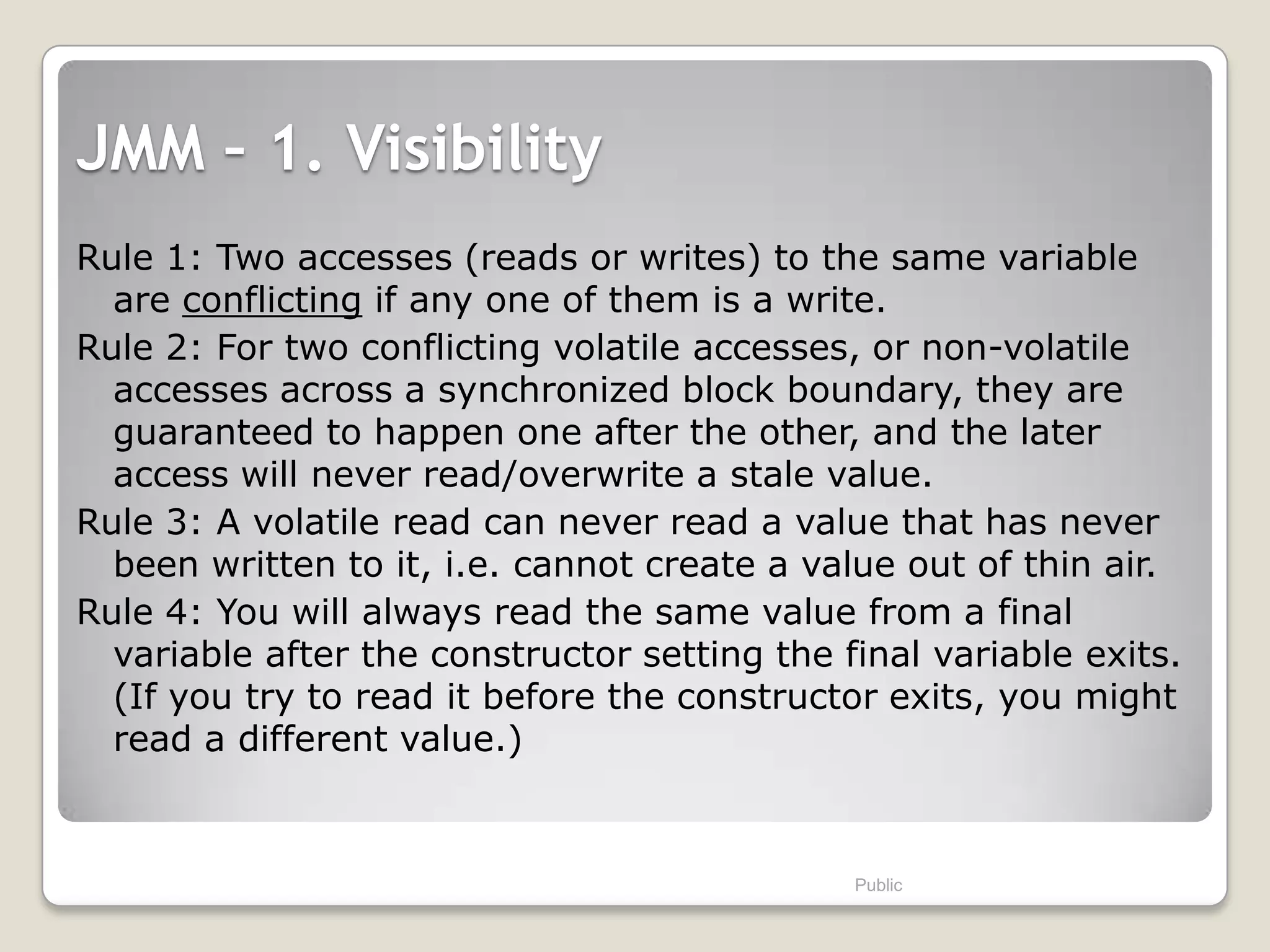 JMM – 1. Visibility

Rule 1: Two accesses (reads or writes) to the same variable are conflicting if any one of them is a write.

Rule 2: For two conflicting volatile accesses, or non-volatile accesses across a synchronized block boundary, they are guaranteed to happen one after the other, and the later access will never read/overwrite a stale value.

Rule 3: A volatile read can never read a value that has never been written to it, i.e. cannot create a value out of thin air.

Rule 4: You will always read the same value from a final variable after the constructor setting the final variable exits. (If you try to read it before the constructor exits, you might read a different value.)

Public